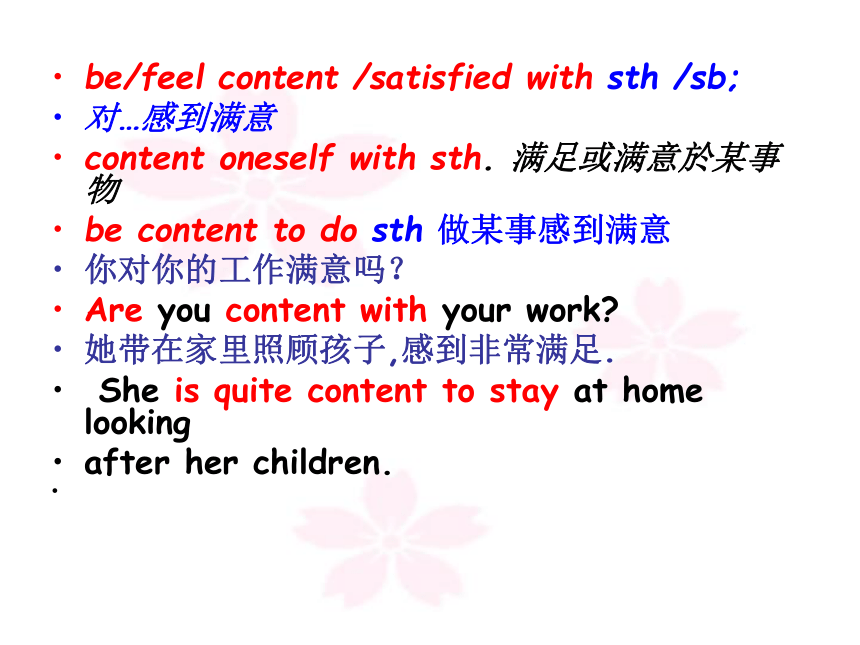 • be/feel content /satisfied with sth /sb;
• 对…感到满意
• content oneself with sth. 满足或满意於某事物
• be content to do sth 做某事感到满意
• 你对你的工作满意吗?
• Are you content with your work?
• 她带在家里照顾孩子,感到非常满足.
• She is quite content to stay at home looking
• after her children.
•